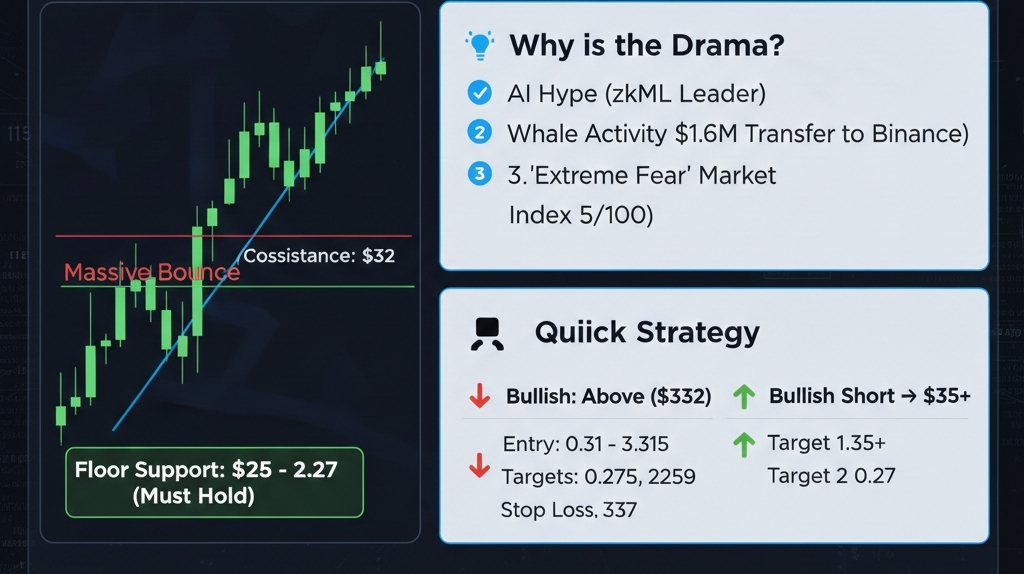 Cossistance: $32

Massive Bounce

Floor Support: $25 - 2.27
(Must Hold)

Why is the Drama?

AI Hype (zkML Leader)

2 Whale Activity $1.6M Transfer to Binance)

3 3.'Extreme Fear' Market Index 5/100)

Quiick Strategy

Bullish: Above ($332)

Entry: 0.31 - 3.315

Targets: 0.275, 2259

Stop Loss, 337

Bullish Short → $35+

Target 1.35+

Target 2 0.27